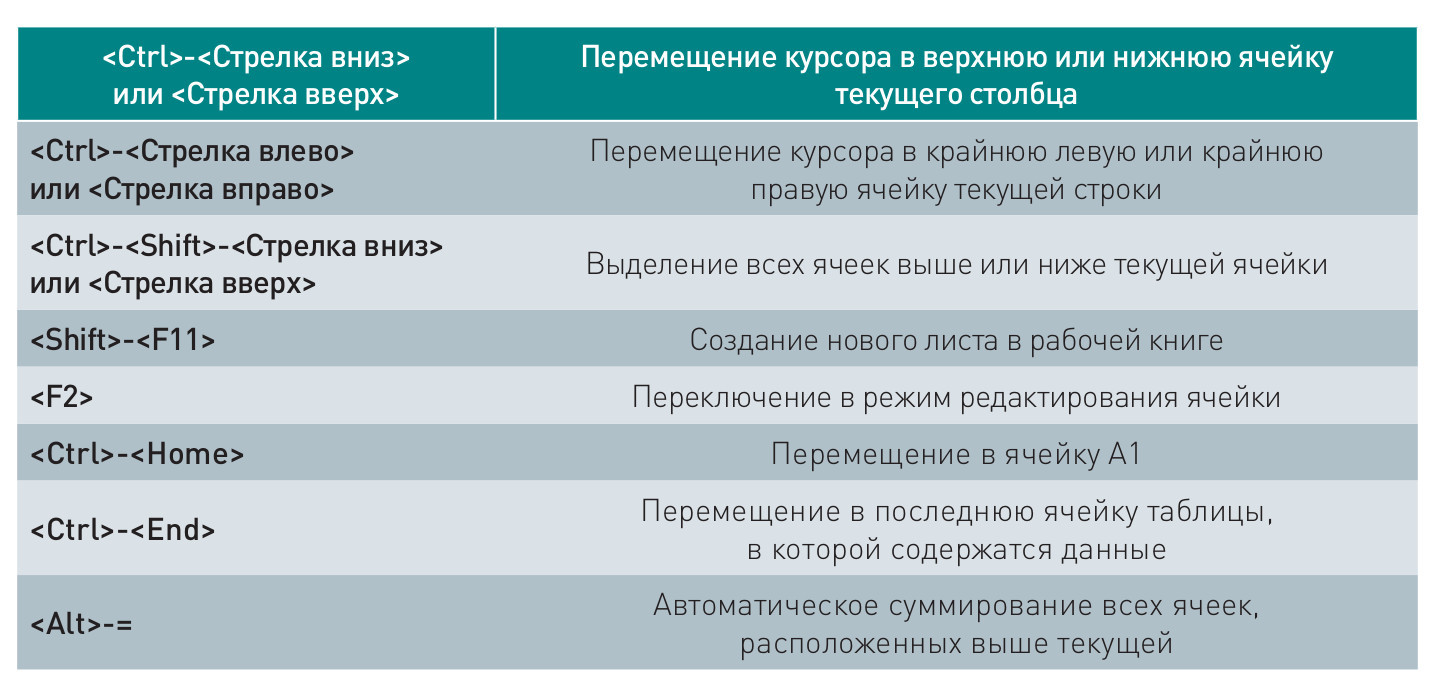 | <Ctrl>-<Стрелка вниз> или <Стрелка вверх> | Перемещение курсора в верхнюю или нижнюю ячейку текущего столбца |
|---|---|
| <Ctrl>-<Стрелка влево> или <Стрелка вправо> | Перемещение курсора в крайнюю левую или крайнюю правую ячейку текущей строки |
| <Ctrl>-<Shift>-<Стрелка вниз> или <Стрелка вверх> | Выделение всех ячеек выше или ниже текущей ячейки |
| <Shift>-<F11> | Создание нового листа в рабочей книге |
| <F2> | Переключение в режим редактирования ячейки |
| <Ctrl>-<Home> | Перемещение в ячейку A1 |
| <Ctrl>-<End> | Перемещение в последнюю ячейку таблицы, в которой содержатся данные |
| <Alt>-= | Автоматическое суммирование всех ячеек, расположенных выше текущей |